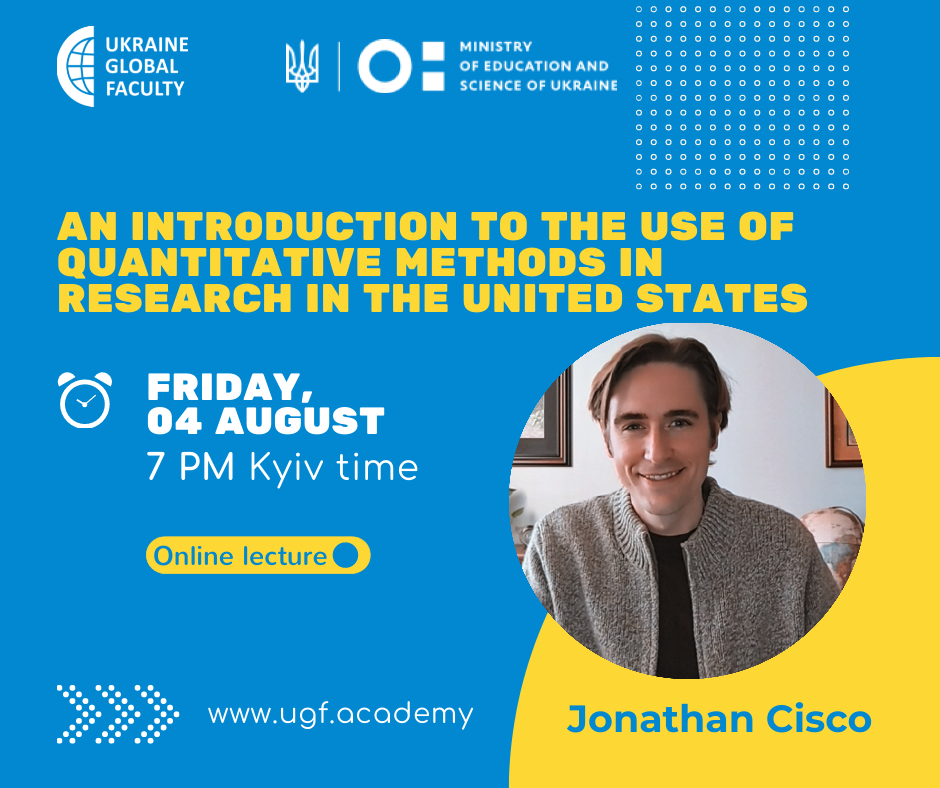 UKRAINE GLOBAL FACULTY

MINISTRY OF EDUCATION AND SCIENCE OF UKRAINE

AN INTRODUCTION TO THE USE OF QUANTITATIVE METHODS IN RESEARCH IN THE UNITED STATES

FRIDAY, 04 AUGUST
7 PM Kyiv time

Online lecture

www.ugf.academy

Jonathan Cisco